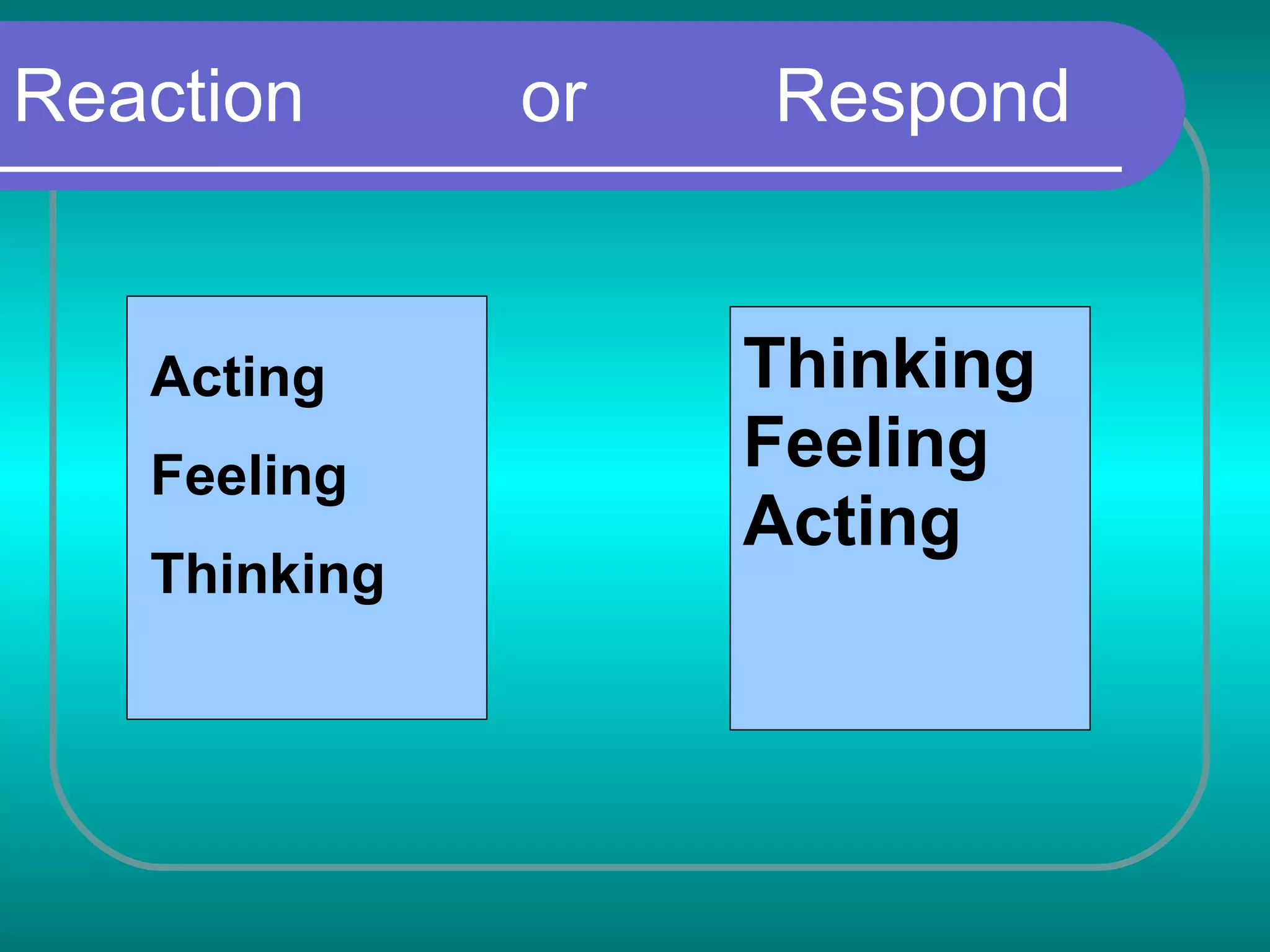 Reaction or Respond

Acting

Feeling

Thinking

Thinking
Feeling
Acting